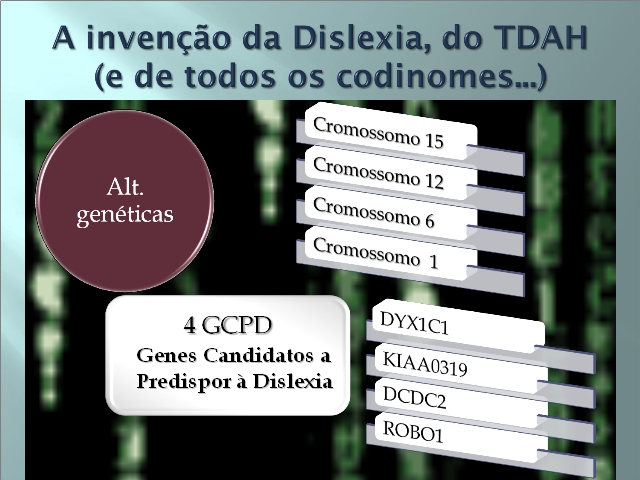 A invenção da Dislexia, do TDAH (e de todos os codinomes...)

Alt. genéticas

Cromossomo 15

Cromossomo 12

Cromossomo 6

Cromossomo 1

4 GCPD

Genes Candidatos a Predispor à Dislexia

DYX1C1

KIAA0319

DCDC2

ROBO1